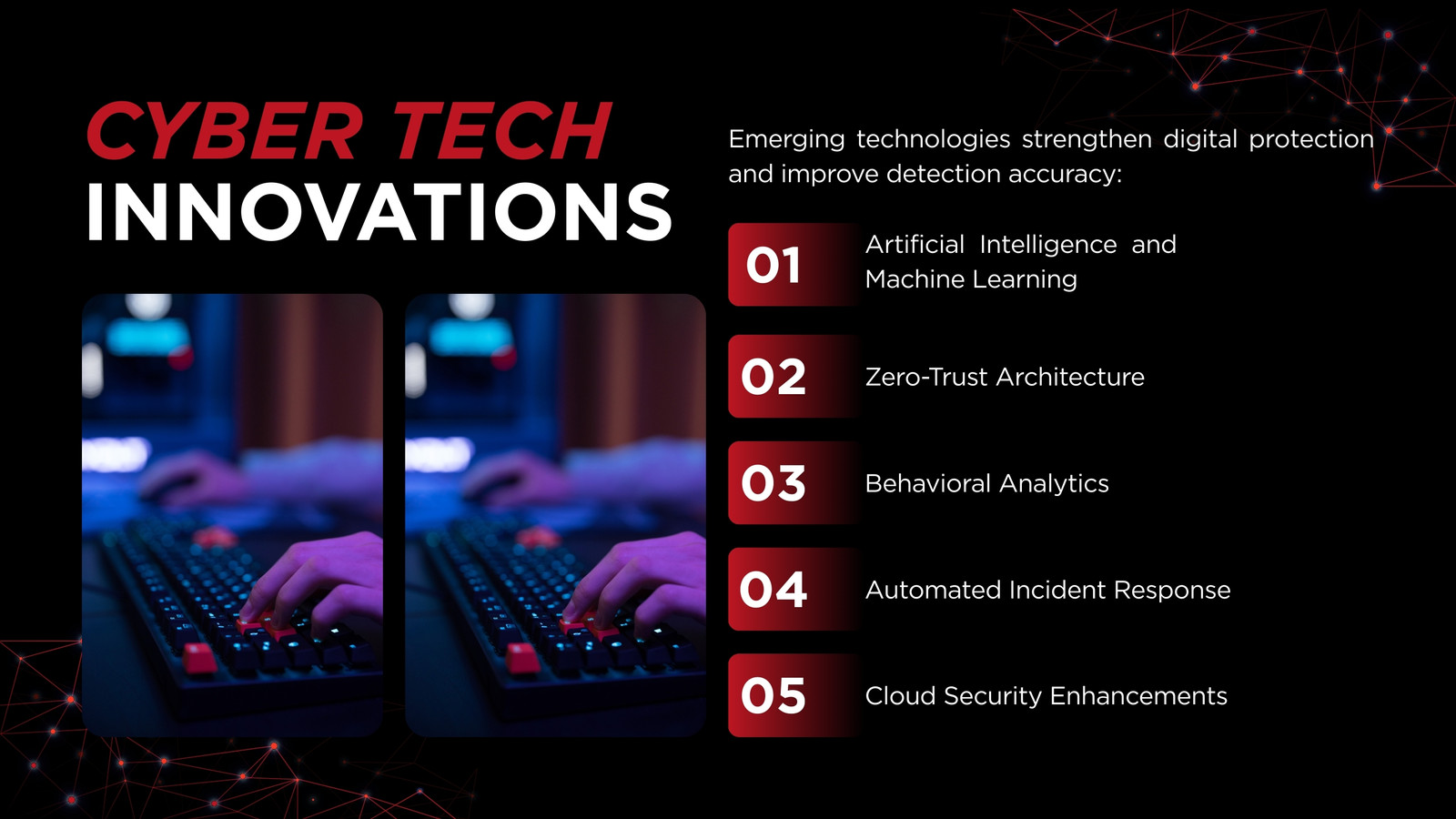 CYBER TECH
INNOVATIONS

Emerging technologies strengthen digital protection and improve detection accuracy:

01 Artificial Intelligence and Machine Learning

02 Zero-Trust Architecture

03 Behavioral Analytics

04 Automated Incident Response

05 Cloud Security Enhancements